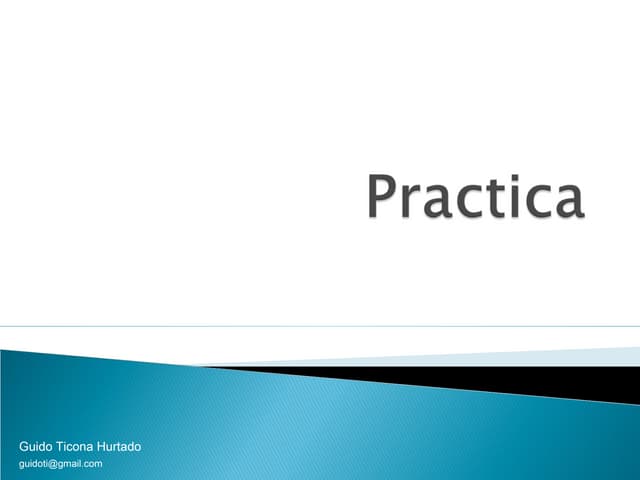 Practica

Guido Ticona Hurtado
guidoti@gmail.com